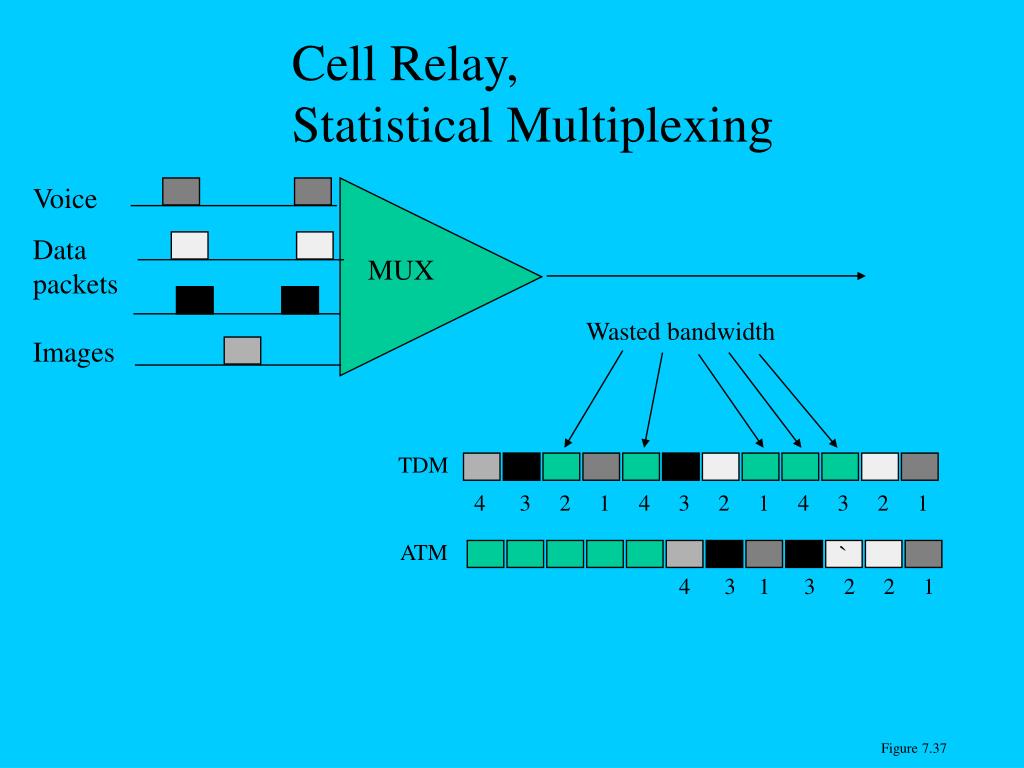 Cell Relay,
Statistical Multiplexing

Voice

Data packets

Images

MUX

Wasted bandwidth

TDM

4 3 2 1 4 3 2 1 4 3 2 1

ATM

`

4 3 1 3 2 2 1

Figure 7.37